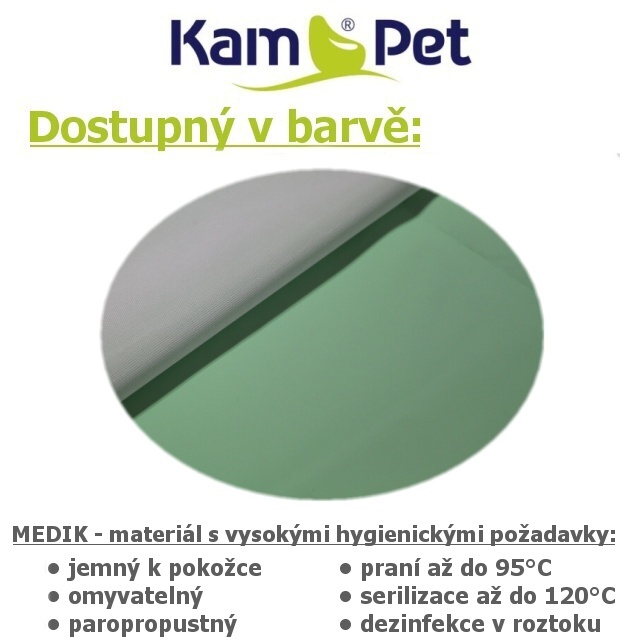 Kam® Pet

Dostupný v barvě:

MEDIK - materiál s vysokými hygienickými požadavky:

• jemný k pokožce
• omyvatelný
• paropropustný

• praní až do 95°C
• serilizace až do 120°C
• dezinfekce v roztoku